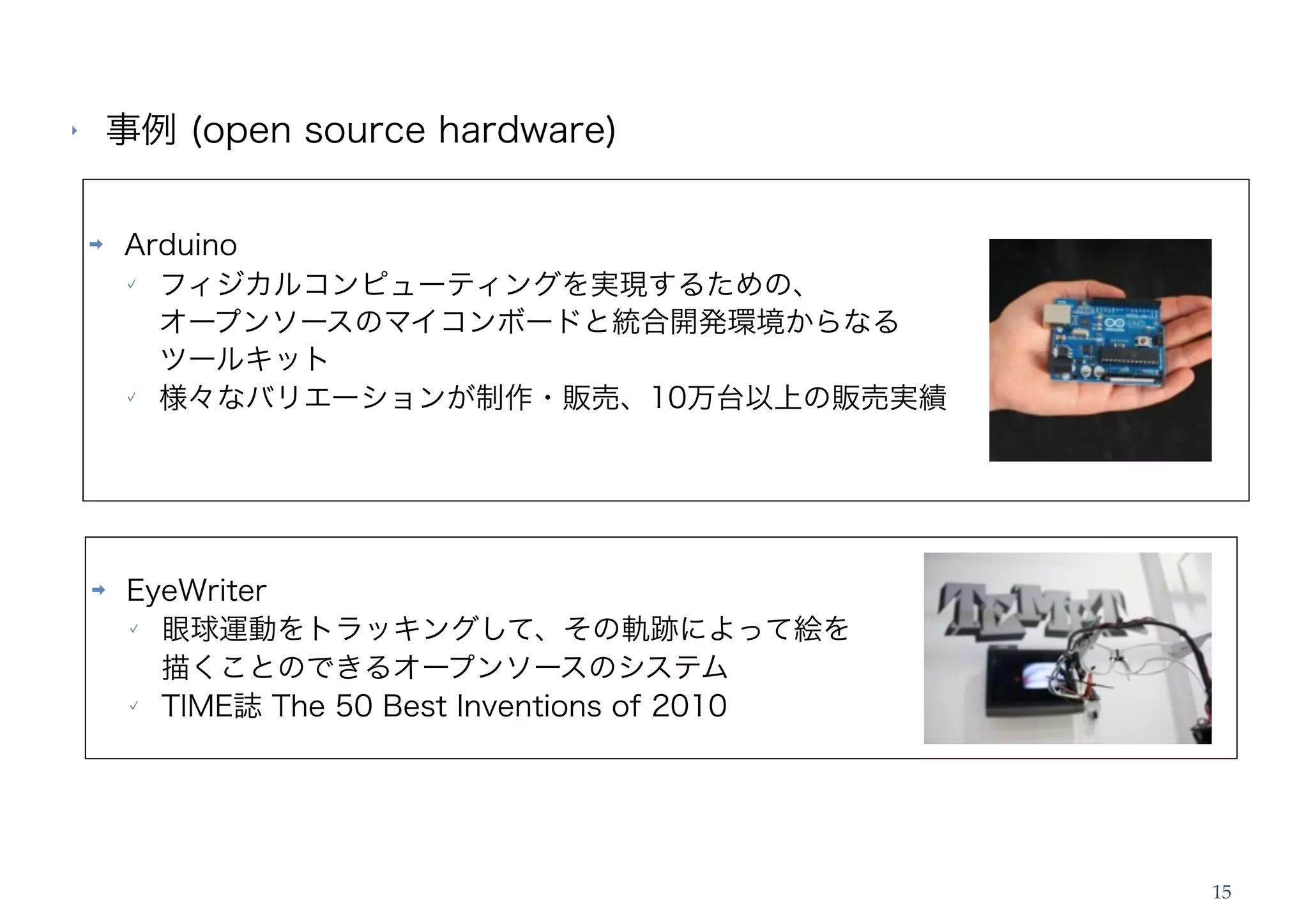 事例 (open source hardware)

Arduino

フィジカルコンピューティングを実現するための、オープンソースのマイコンボードと統合開発環境からなるツールキット

様々なバリエーションが制作・販売、10万台以上の販売実績

EyeWriter

眼球運動をトラッキングして、その軌跡によって絵を描くことのできるオープンソースのシステム

TIME誌 The 50 Best Inventions of 2010

15